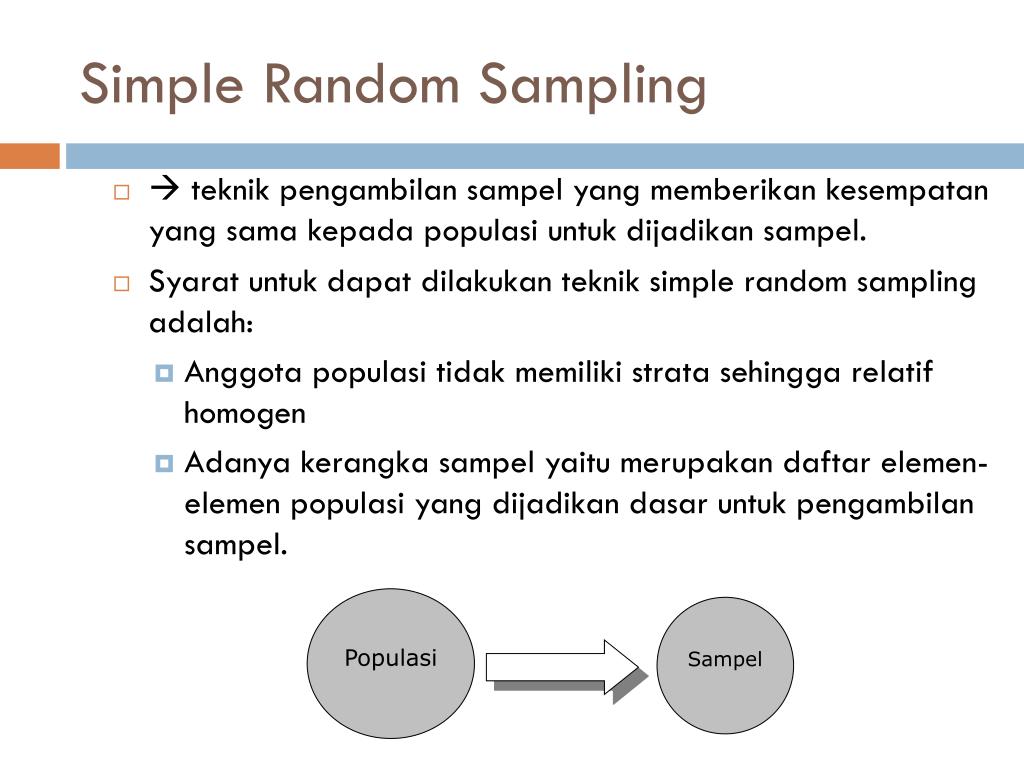 Simple Random Sampling

→ teknik pengambilan sampel yang memberikan kesempatan yang sama kepada populasi untuk dijadikan sampel.

Syarat untuk dapat dilakukan teknik simple random sampling adalah:

Anggota populasi tidak memiliki strata sehingga relatif homogen

Adanya kerangka sampel yaitu merupakan daftar elemen-elemen populasi yang dijadikan dasar untuk pengambilan sampel.

Populasi

Sampel